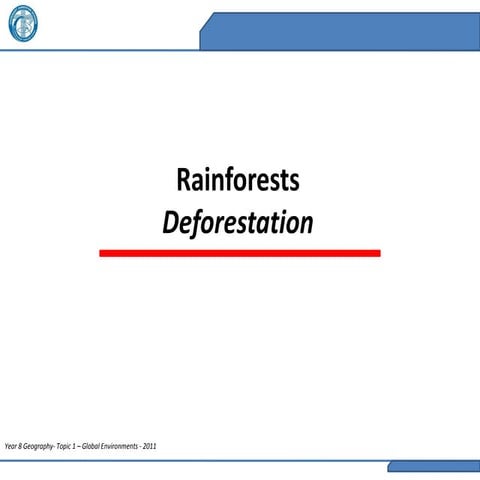 Rainforests
Deforestation

Year 8 Geography- Topic 1 – Global Environments - 2011